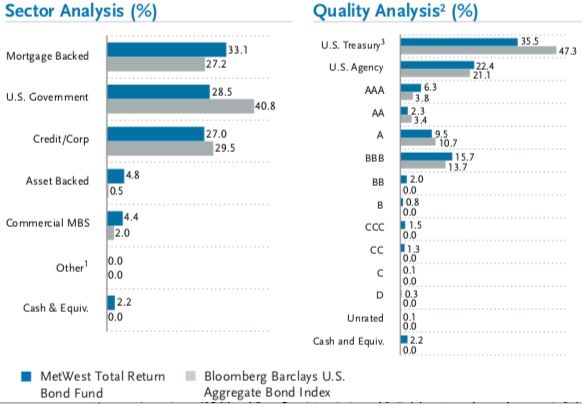 Sector Analysis (%)

Mortgage Backed 33.1 27.2
U.S. Government 28.5 40.8
Credit/Corp 27.0 29.5
Asset Backed 4.8 0.5
Commercial MBS 4.4 2.0
Other$^1$ 0.0 0.0
Cash & Equiv. 2.2 0.0

Quality Analysis$^2$ (%)

U.S. Treasury$^3$ 35.5 47.3
U.S. Agency 22.4 21.1
AAA 6.3 3.8
AA 2.3 3.4
A 9.5 10.7
BBB 15.7 13.7
BB 2.0 0.0
B 0.8 0.0
CCC 1.5 0.0
CC 1.3 0.0
C 0.1 0.0
D 0.3 0.0
Unrated 0.1 0.0
Cash and Equiv. 2.2 0.0

MetWest Total Return Bond Fund
Bloomberg Barclays U.S. Aggregate Bond Index